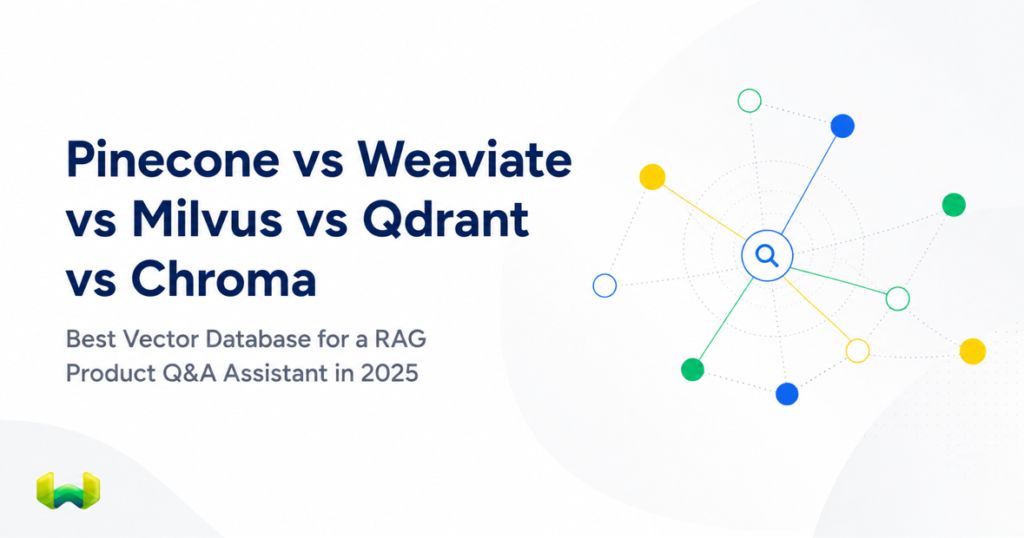 Pinecone vs Weaviate vs Milvus vs Qdrant vs Chroma

Best Vector Database for a RAG Product Q&A Assistant in 2025